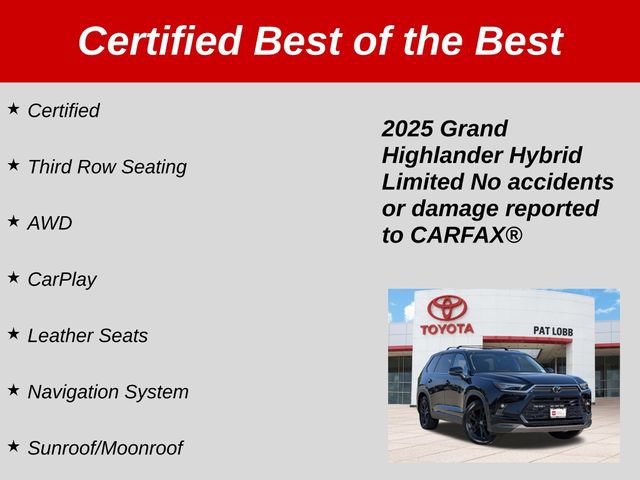 Certified Best of the Best

★ Certified

★ Third Row Seating

★ AWD

★ CarPlay

★ Leather Seats

★ Navigation System

★ Sunroof/Moonroof

2025 Grand Highlander Hybrid Limited No accidents or damage reported to CARFAX®

TOYOTA

PAT LOBB